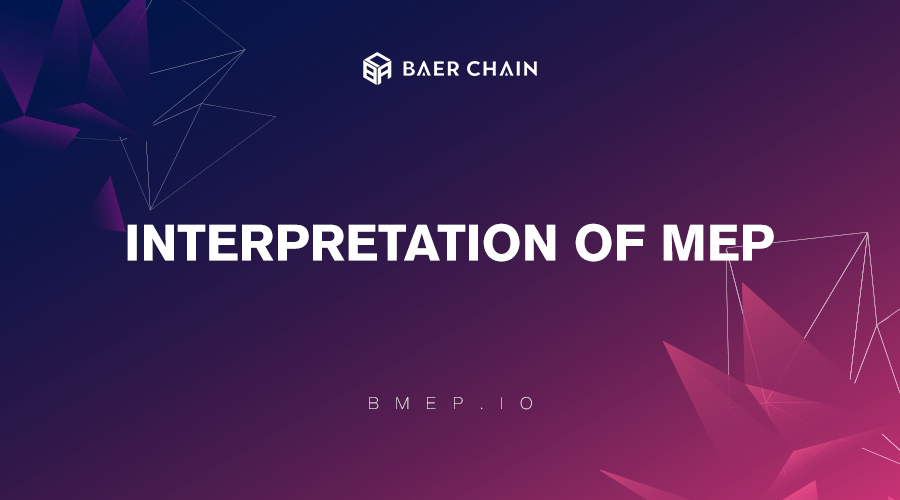 BAER CHAIN

INTERPRETATION OF MEP

BMEP.IO